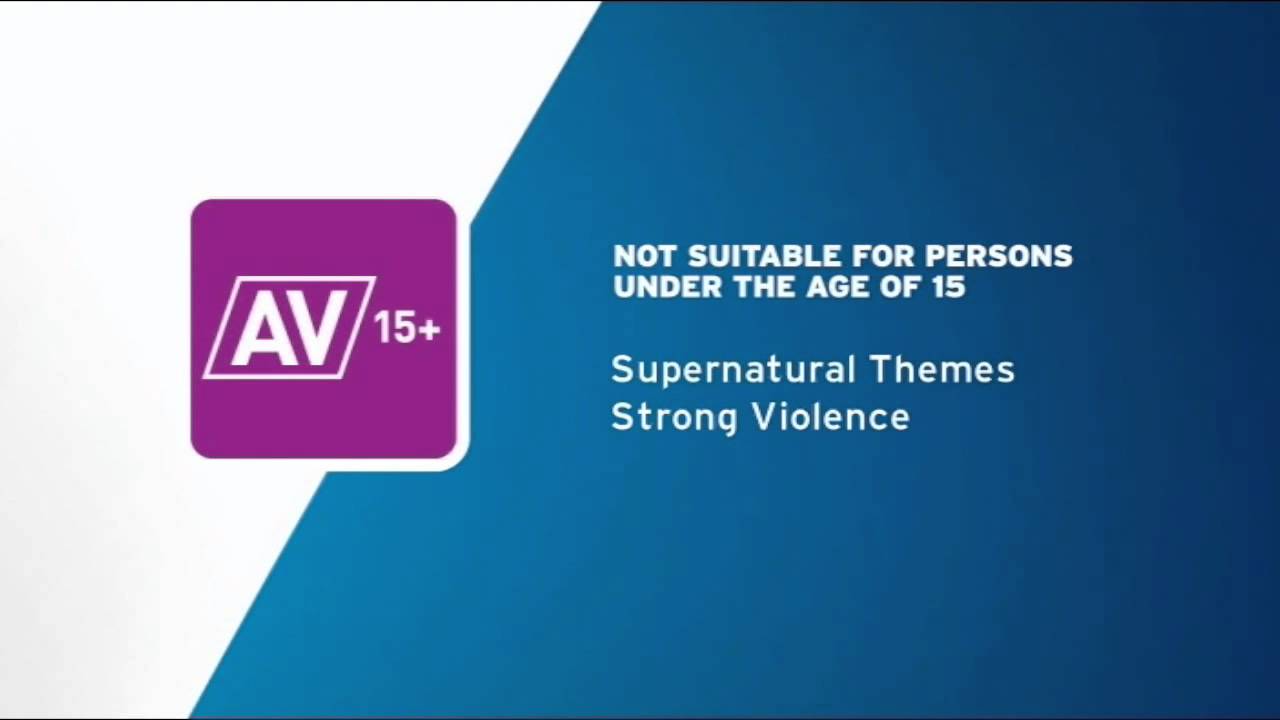 AV 15+

NOT SUITABLE FOR PERSONS UNDER THE AGE OF 15

Supernatural Themes
Strong Violence